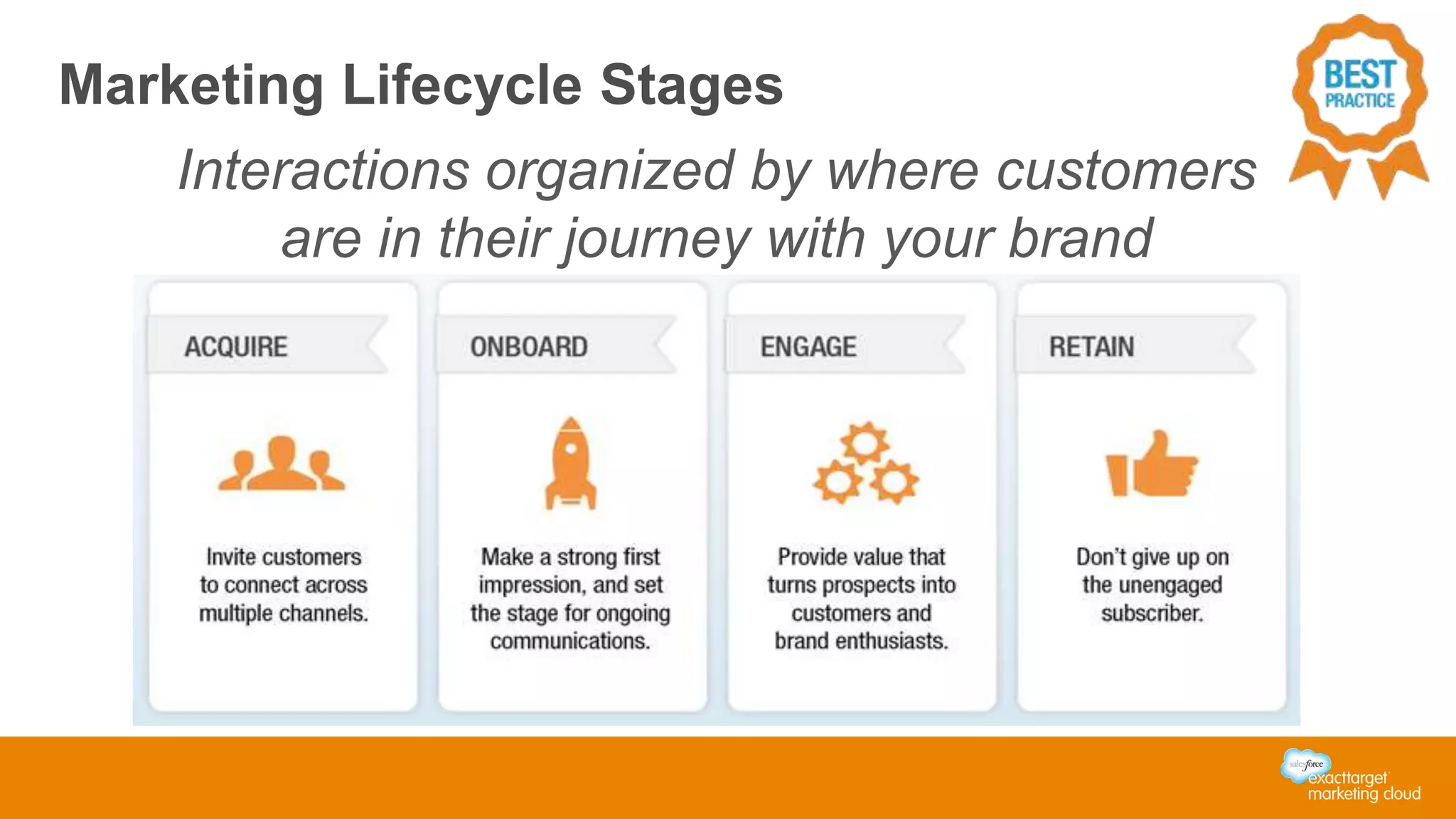 Marketing Lifecycle Stages

BEST PRACTICE

Interactions organized by where customers are in their journey with your brand

ACQUIRE

Invite customers to connect across multiple channels.

ONBOARD

Make a strong first impression, and set the stage for ongoing communications.

ENGAGE

Provide value that turns prospects into customers and brand enthusiasts.

RETAIN

Don't give up on the unengaged subscriber.

salesforce exacttarget marketing cloud